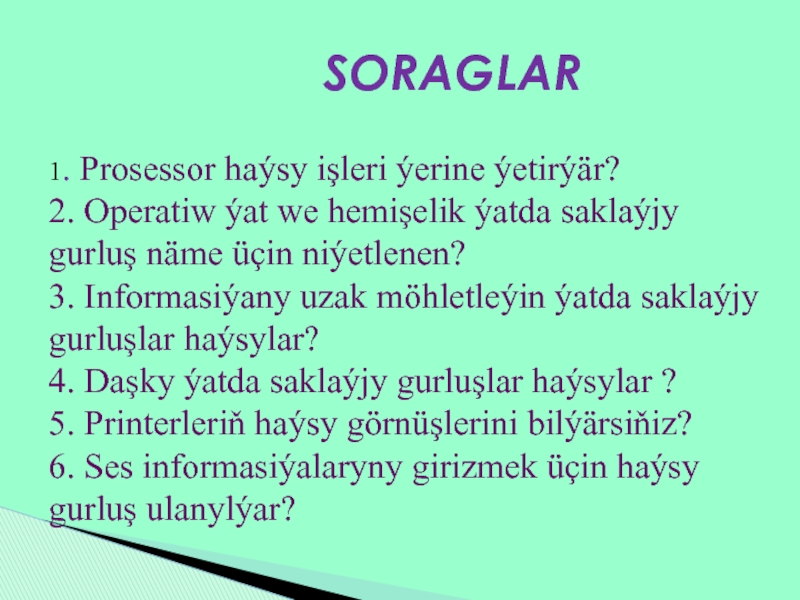 SORAGLAR

1. Prosessor haýsy işleri ýerine ýetirýär?
2. Operatiw ýat we hemişelik ýatda saklaýjy gurluş näme üçin niýetlenen?
3. Informasiýany uzak möhletleýin ýatda saklaýjy gurluşlar haýsylar?
4. Daşky ýatda saklaýjy gurluşlar haýsylar ?
5. Printerleriň haýsy görnüşlerini bilýärsiňiz?
6. Ses informasiýalaryny girizmek üçin haýsy gurluş ulanylýar?